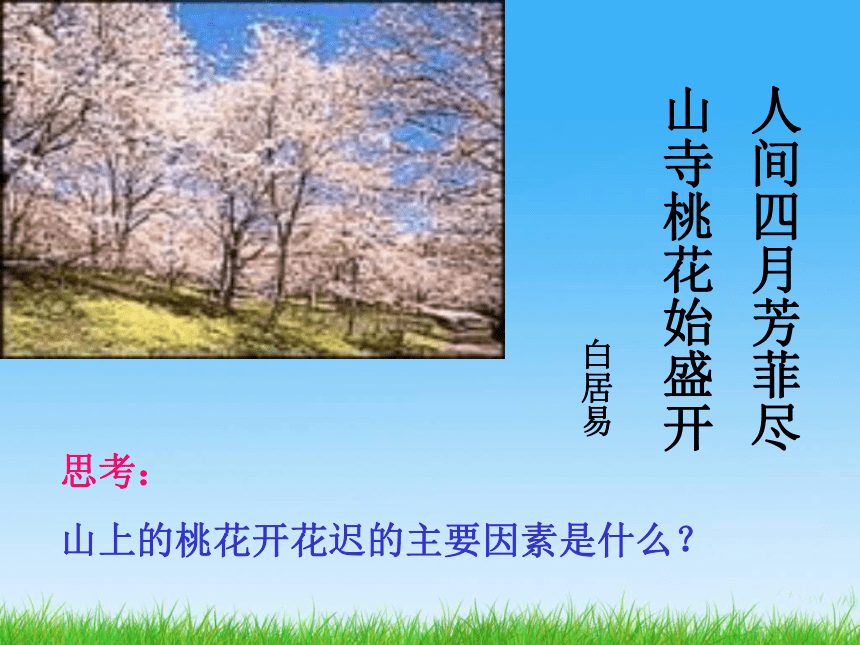 人间四月芳菲尽
山寺桃花始盛开
白居易

思考：
山上的桃花开花迟的主要因素是什么？